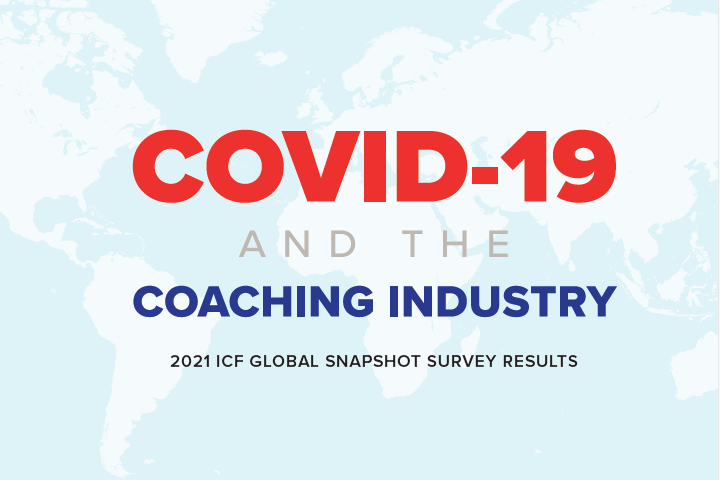 COVID-19

AND THE

COACHING INDUSTRY

2021 ICF GLOBAL SNAPSHOT SURVEY RESULTS